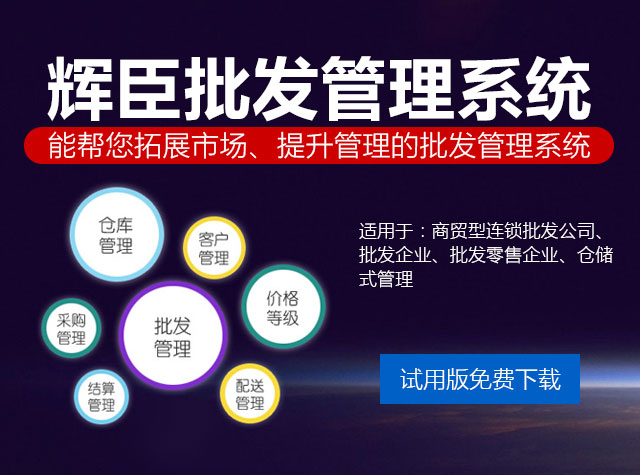 辉臣批发管理系统

能帮您拓展市场、提升管理的批发管理系统

仓库管理

客户管理

价格等级

采购管理

批发管理

结算管理

配送管理

适用于：商贸型连锁批发公司、批发企业、批发零售企业、仓储式管理

试用版免费下载